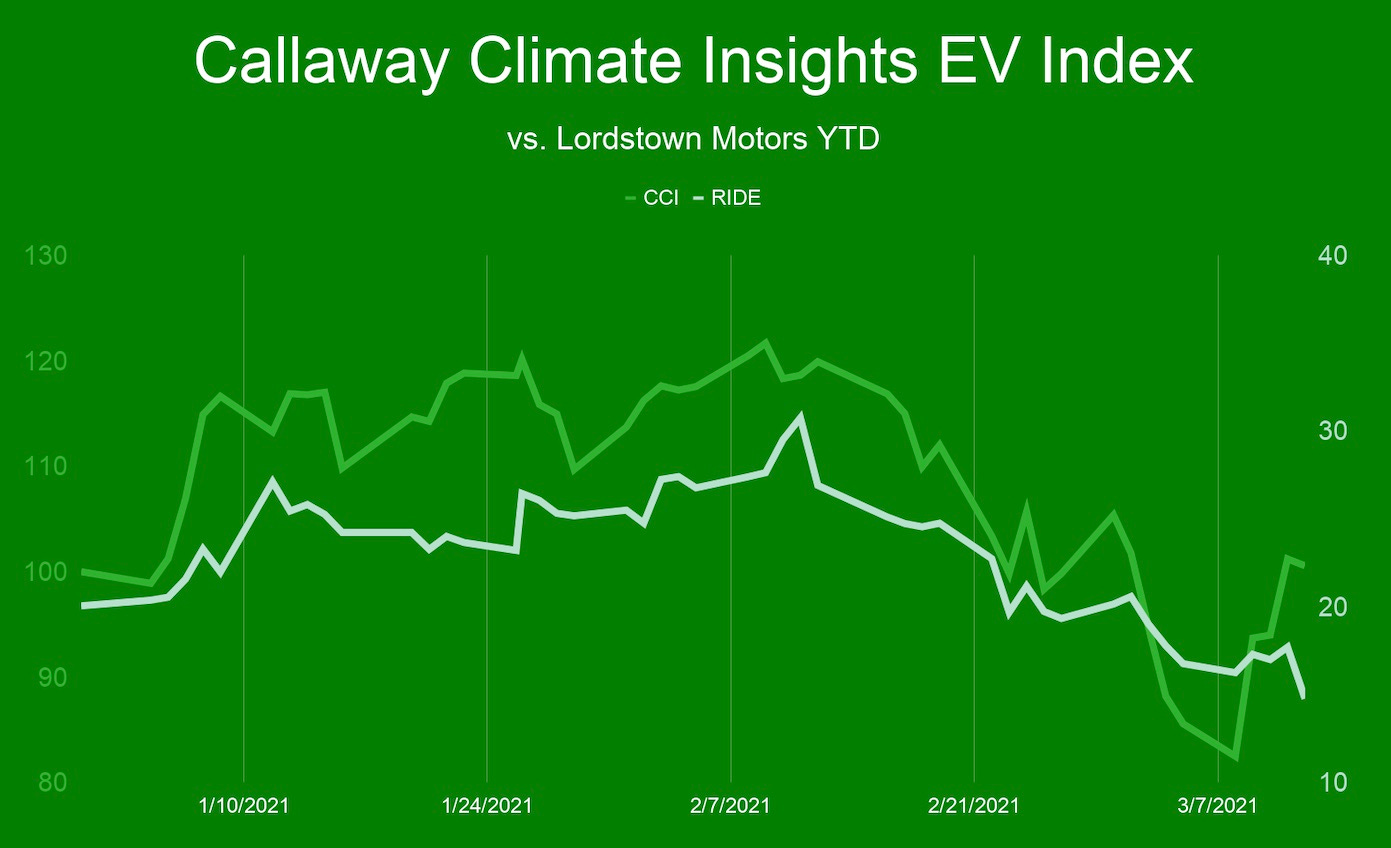 Callaway Climate Insights EV Index

vs. Lordstown Motors YTD

CCI RIDE

130
120
110
100
90
80

40
30
20
10

1/10/2021 1/24/2021 2/7/2021 2/21/2021 3/7/2021